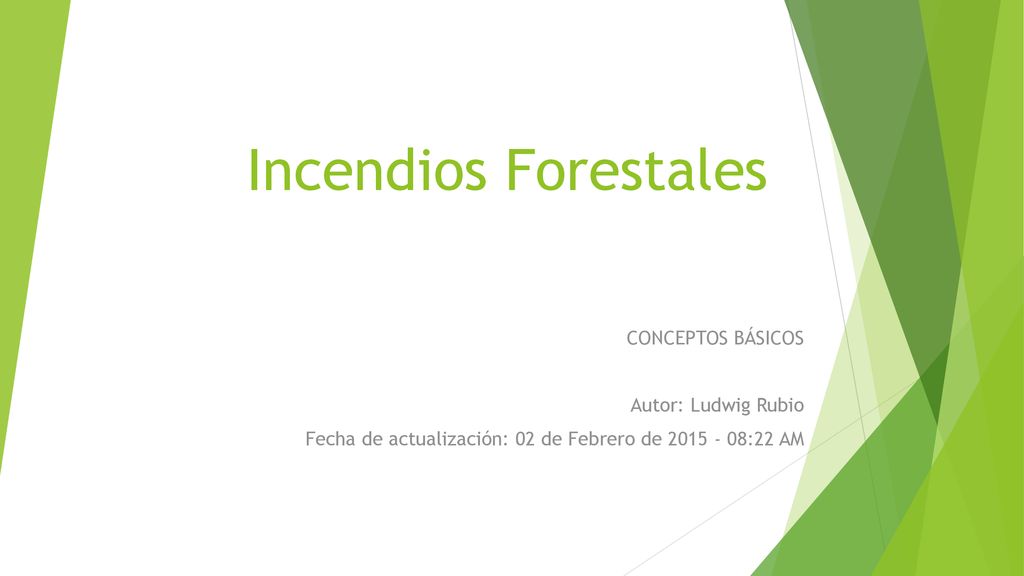 Incendios Forestales

CONCEPTOS BÁSICOS

Autor: Ludwig Rubio

Fecha de actualización: 02 de Febrero de 2015 - 08:22 AM